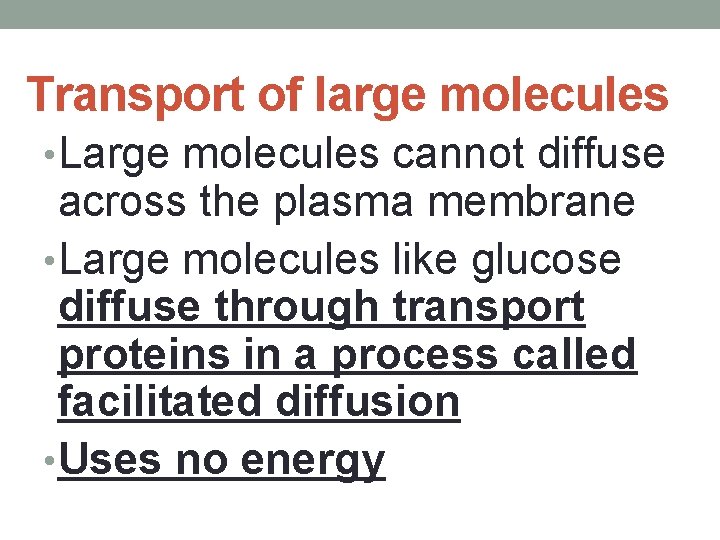 Transport of large molecules

• Large molecules cannot diffuse across the plasma membrane

• Large molecules like glucose diffuse through transport proteins in a process called facilitated diffusion

• Uses no energy